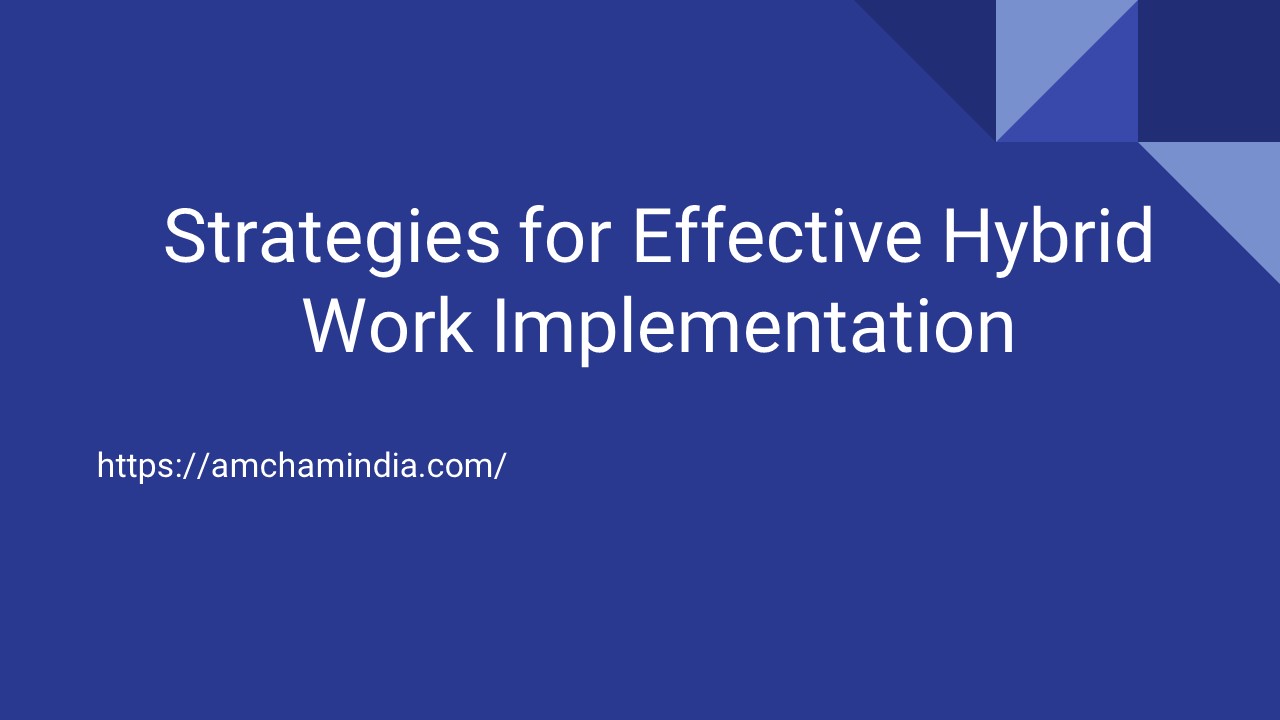 Strategies for Effective Hybrid Work Implementation

https://amchamindia.com/